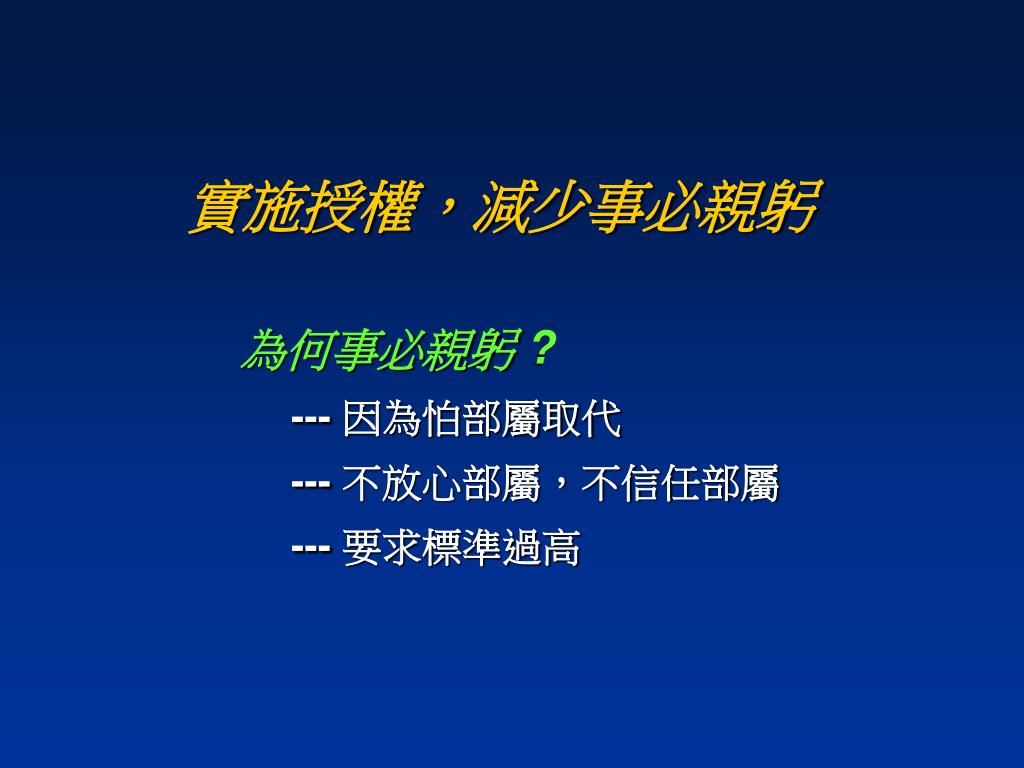 實施授權，減少事必親躬

為何事必親躬？

--- 因為怕部屬取代

--- 不放心部屬，不信任部屬

--- 要求標準過高